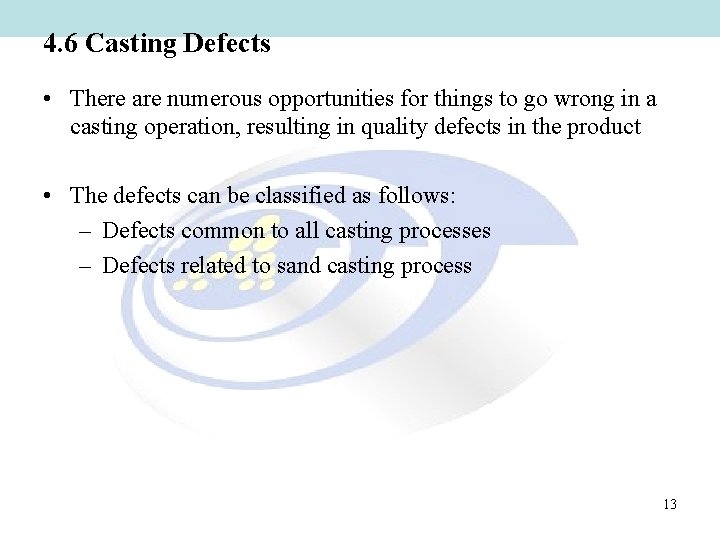 4.6 Casting Defects

• There are numerous opportunities for things to go wrong in a casting operation, resulting in quality defects in the product

• The defects can be classified as follows:
– Defects common to all casting processes
– Defects related to sand casting process

13